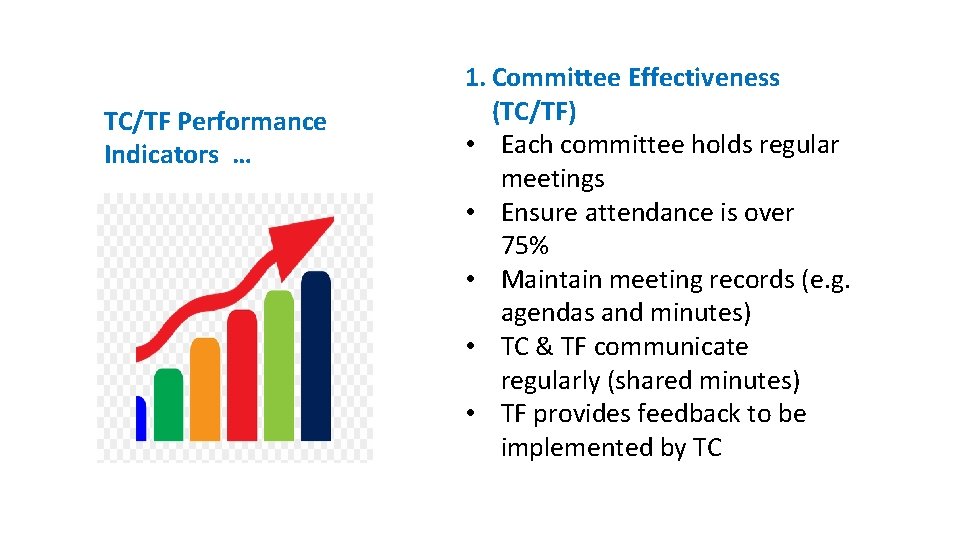 TC/TF Performance Indicators …

1. Committee Effectiveness (TC/TF)
• Each committee holds regular meetings
• Ensure attendance is over 75%
• Maintain meeting records (e.g. agendas and minutes)
• TC & TF communicate regularly (shared minutes)
• TF provides feedback to be implemented by TC